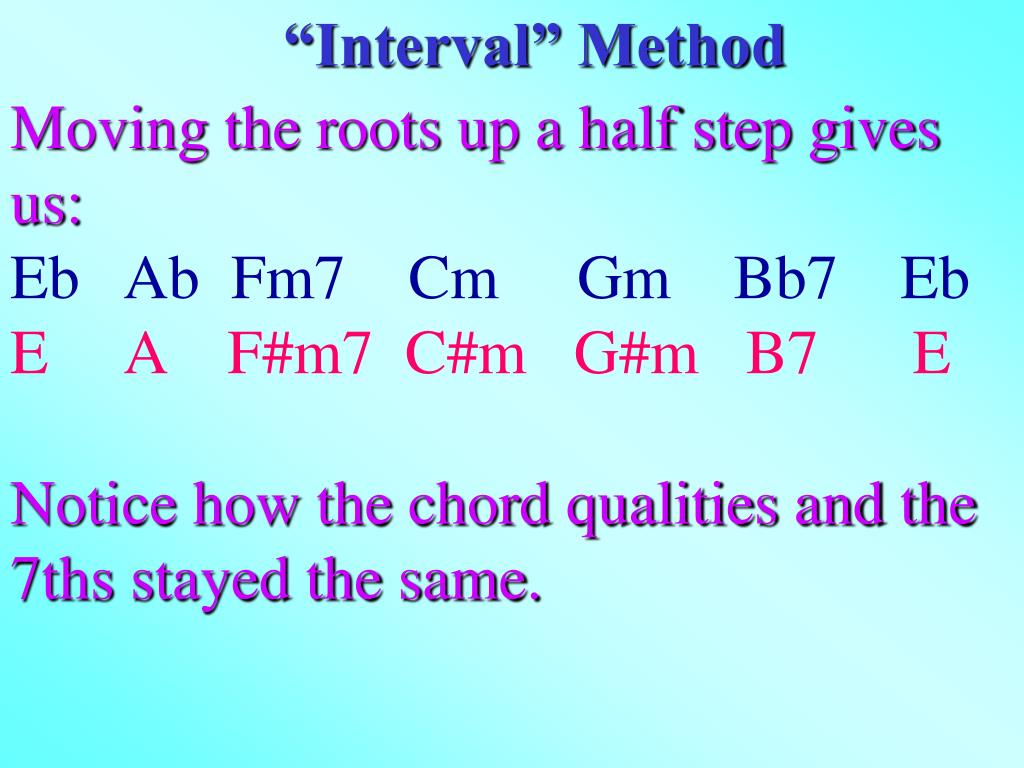 “Interval” Method

Moving the roots up a half step gives us:

Eb Ab Fm7 Cm Gm Bb7 Eb
E A F#m7 C#m G#m B7 E

Notice how the chord qualities and the 7ths stayed the same.